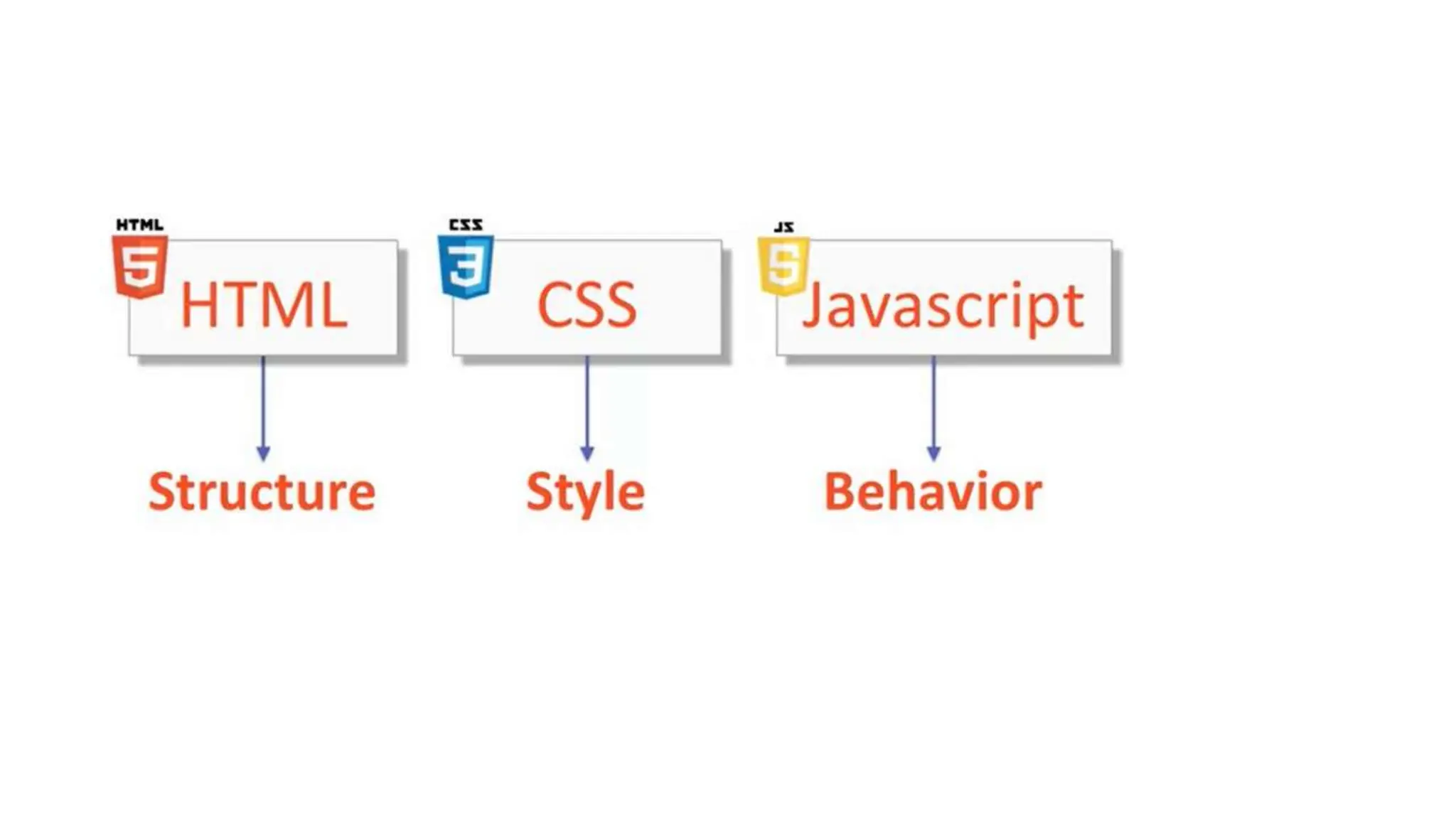 HTML
5
HTML

Structure

CSS
3
CSS

Style

JS
5
Javascript

Behavior